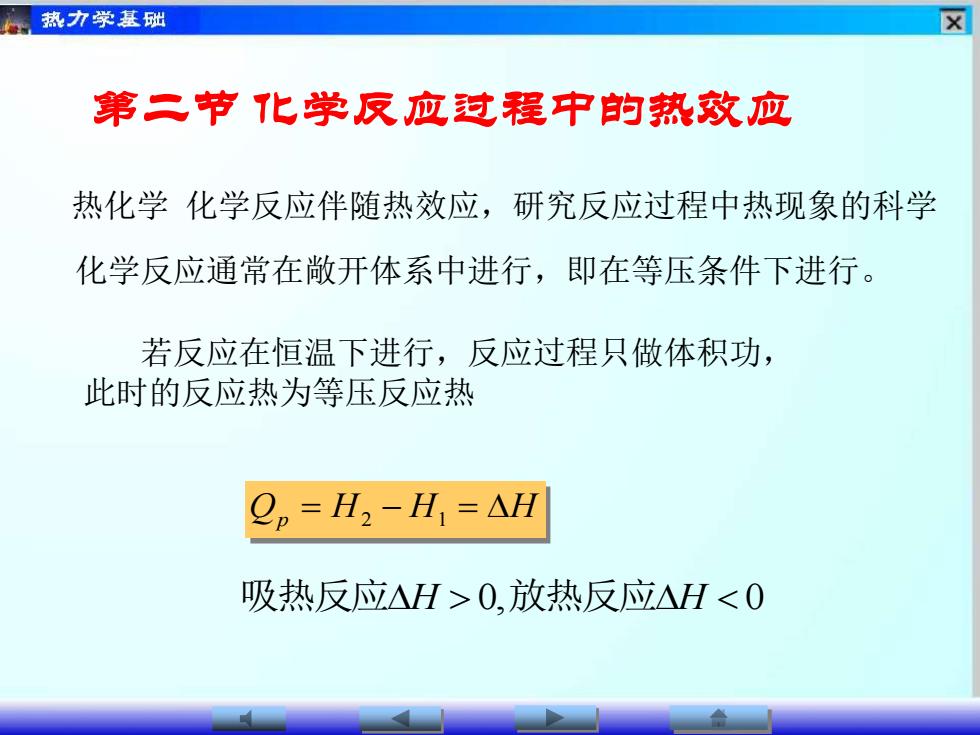 热力学基础

第二节 化学反应过程中的热效应

热化学 化学反应伴随热效应，研究反应过程中热现象的科学

化学反应通常在敞开体系中进行，即在等压条件下进行。

若反应在恒温下进行，反应过程只做体积功，此时的反应热为等压反应热

$Q_p = H_2 - H_1 = \Delta H$

吸热反应$\Delta H > 0$,放热反应$\Delta H < 0$